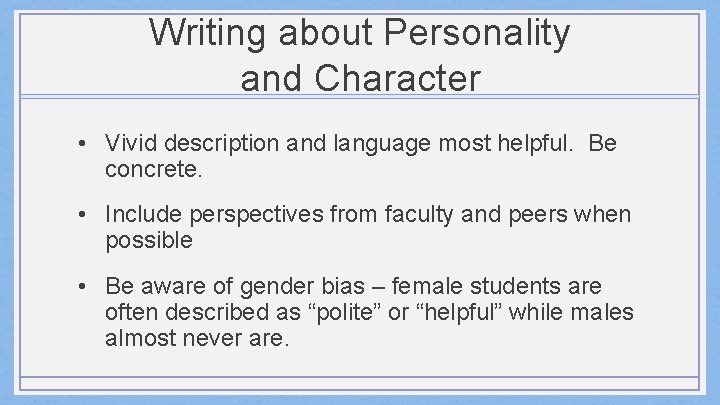 Writing about Personality and Character

• Vivid description and language most helpful. Be concrete.

• Include perspectives from faculty and peers when possible

• Be aware of gender bias – female students are often described as “polite” or “helpful” while males almost never are.